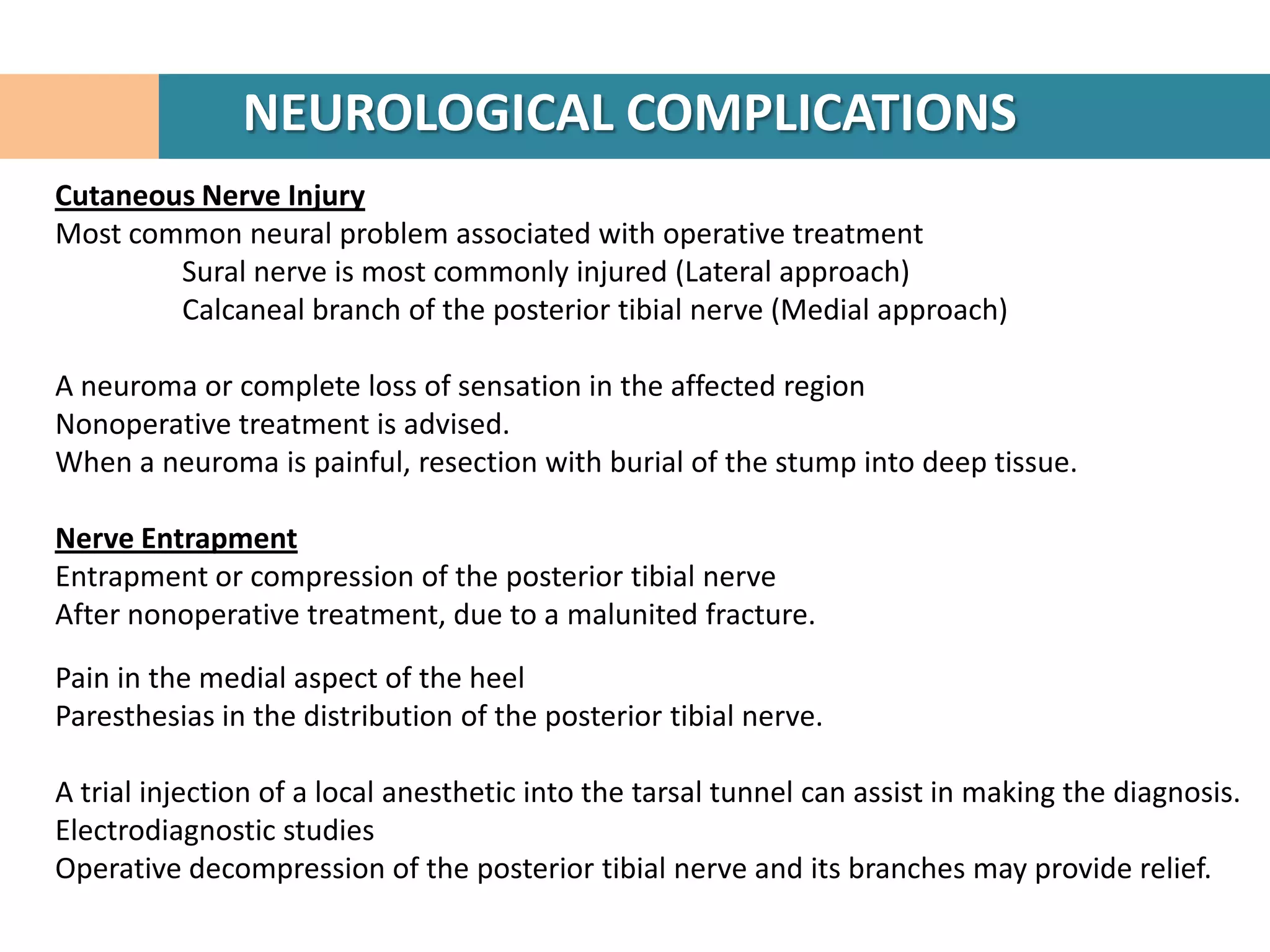 NEUROLOGICAL COMPLICATIONS

Cutaneous Nerve Injury
Most common neural problem associated with operative treatment
Sural nerve is most commonly injured (Lateral approach)
Calcaneal branch of the posterior tibial nerve (Medial approach)

A neuroma or complete loss of sensation in the affected region
Nonoperative treatment is advised.
When a neuroma is painful, resection with burial of the stump into deep tissue.

Nerve Entrapment
Entrapment or compression of the posterior tibial nerve
After nonoperative treatment, due to a malunited fracture.

Pain in the medial aspect of the heel
Paresthesias in the distribution of the posterior tibial nerve.

A trial injection of a local anesthetic into the tarsal tunnel can assist in making the diagnosis.
Electrodiagnostic studies
Operative decompression of the posterior tibial nerve and its branches may provide relief.